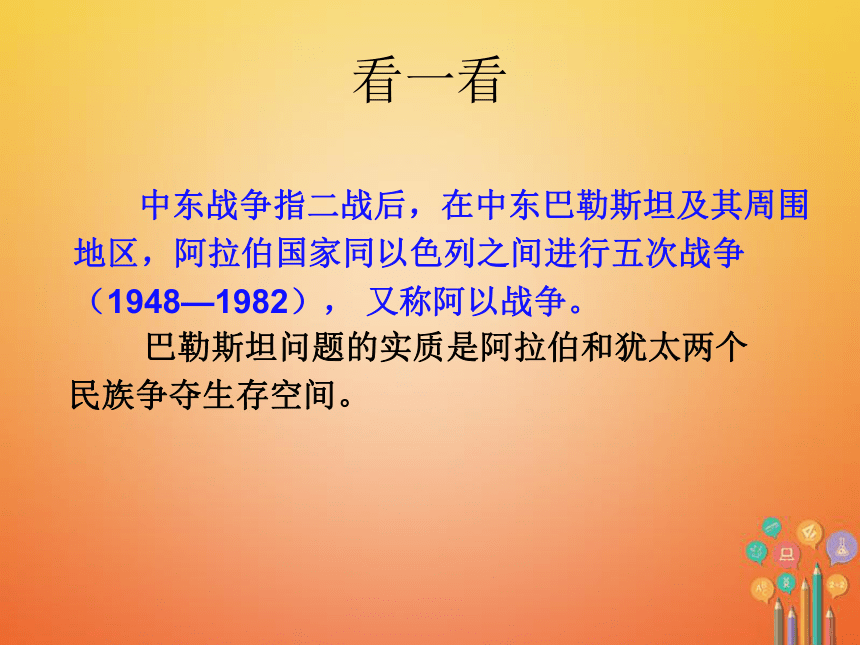 看一看

中东战争指二战后，在中东巴勒斯坦及其周围地区，阿拉伯国家同以色列之间进行五次战争（1948—1982）， 又称阿以战争。

巴勒斯坦问题的实质是阿拉伯和犹太两个民族争夺生存空间。